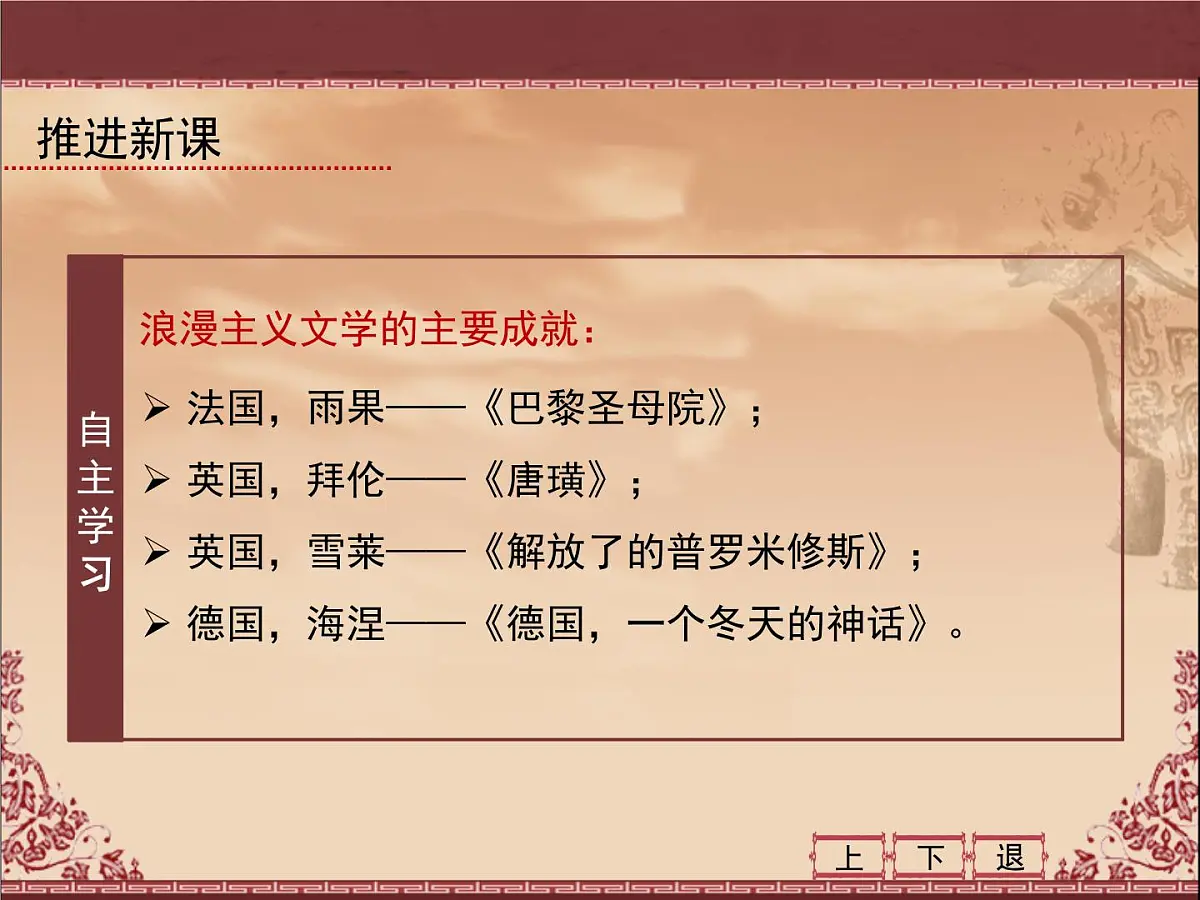 推进新课

自主学习

浪漫主义文学的主要成就：

➢ 法国，雨果——《巴黎圣母院》；

➢ 英国，拜伦——《唐璜》；

➢ 英国，雪莱——《解放了的普罗米修斯》；

➢ 德国，海涅——《德国，一个冬天的神话》。

上 下 退